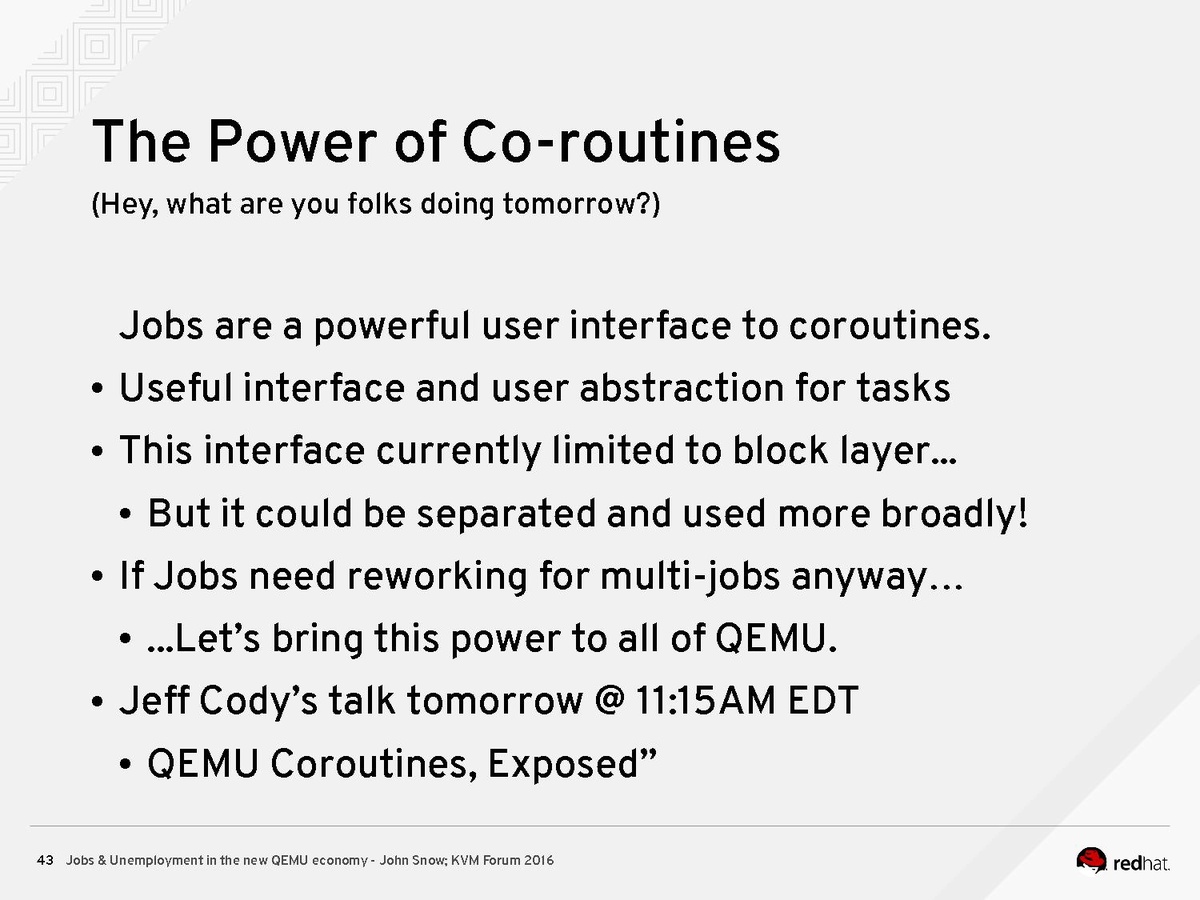 The Power of Co-routines

(Hey, what are you folks doing tomorrow?)

Jobs are a powerful user interface to coroutines.

• Useful interface and user abstraction for tasks
• This interface currently limited to block layer…
  • But it could be separated and used more broadly!
• If Jobs need reworking for multi-jobs anyway…
  • …Let’s bring this power to all of QEMU.
• Jeff Cody’s talk tomorrow @ 11:15AM EDT
  • QEMU Coroutines, Exposed”

43 Jobs & Unemployment in the new QEMU economy - John Snow; KVM Forum 2016

redhat.